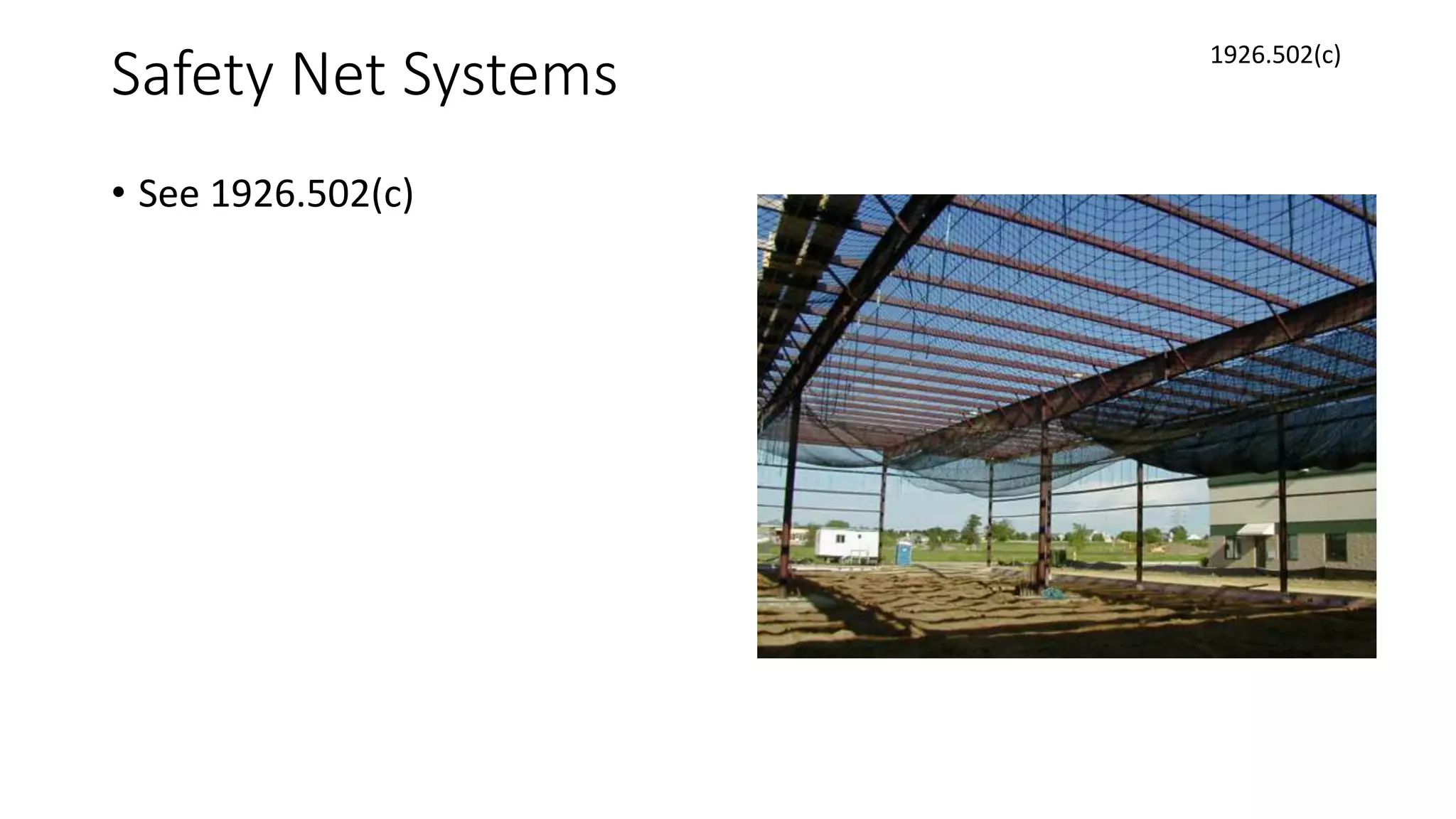 Safety Net Systems

1926.502(c)

• See 1926.502(c)